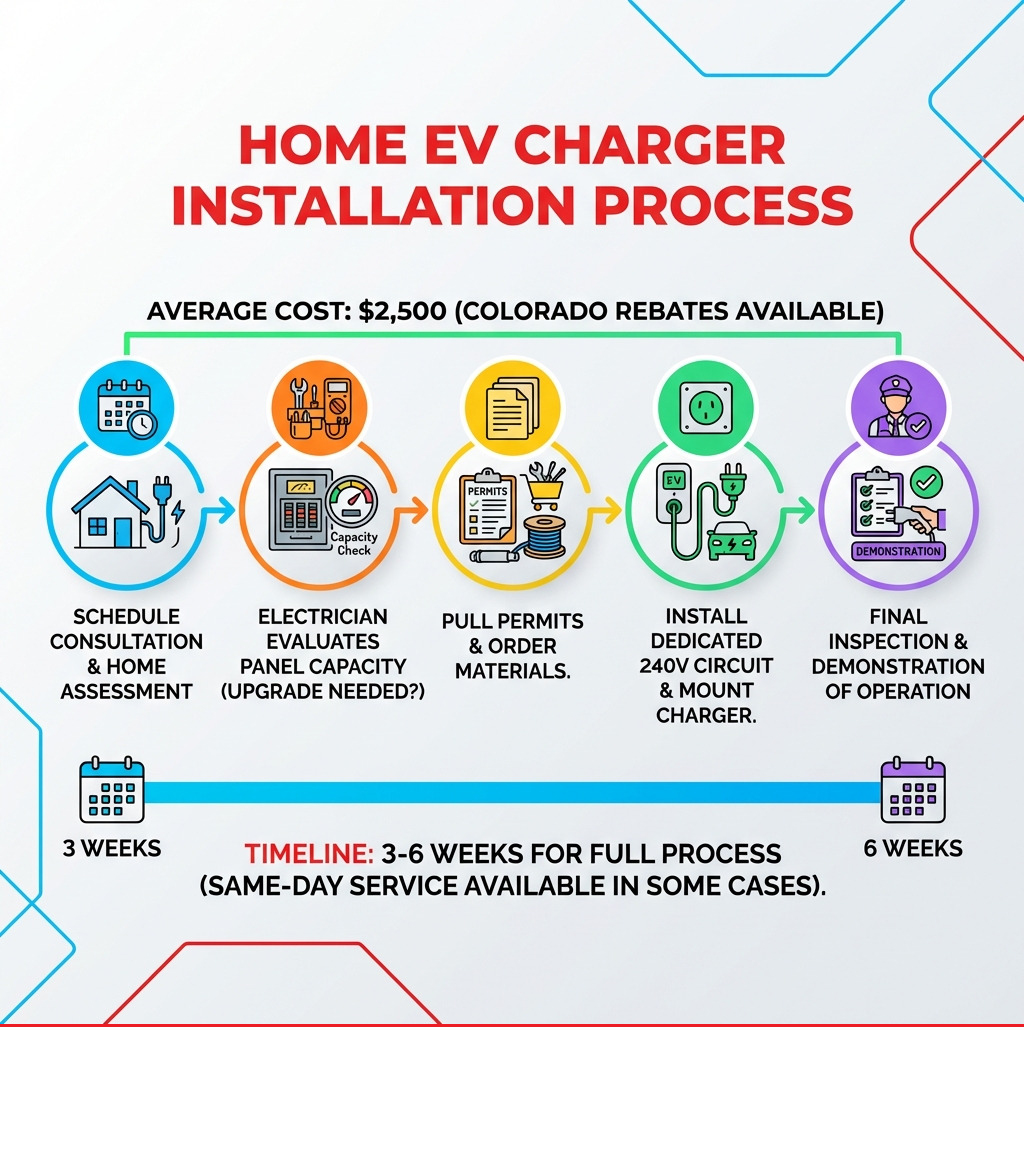 HOME EV CHARGER INSTALLATION PROCESS

AVERAGE COST: $2,500 (COLORADO REBATES AVAILABLE)

Capacity Check

PERMITS

EV

DEMONSTRATION

SCHEDULE CONSULTATION & HOME ASSESSMENT

ELECTRICIAN EVALUATES PANEL CAPACITY (UPGRADE NEEDED?)

PULL PERMITS & ORDER MATERIALS.

INSTALL DEDICATED 240V CIRCUIT & MOUNT CHARGER.

FINAL INSPECTION & DEMONSTRATION OF OPERATION

3 WEEKS

6 WEEKS

TIMELINE: 3-6 WEEKS FOR FULL PROCESS (SAME-DAY SERVICE AVAILABLE IN SOME CASES).